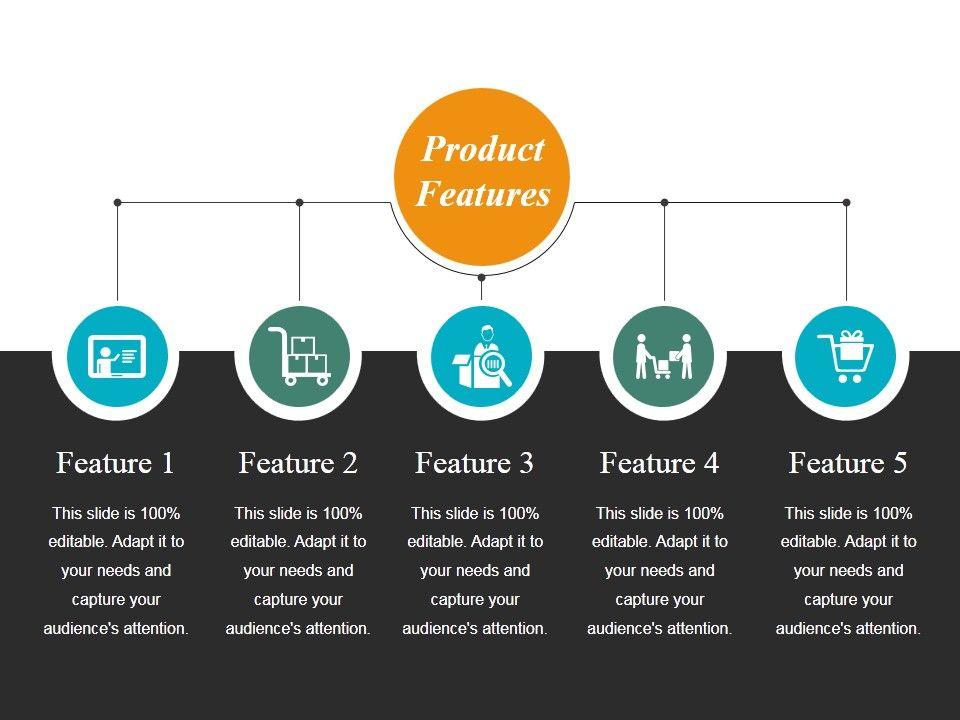 Product Features

Feature 1

This slide is 100% editable. Adapt it to your needs and capture your audience's attention.

Feature 2

This slide is 100% editable. Adapt it to your needs and capture your audience's attention.

Feature 3

This slide is 100% editable. Adapt it to your needs and capture your audience's attention.

Feature 4

This slide is 100% editable. Adapt it to your needs and capture your audience's attention.

Feature 5

This slide is 100% editable. Adapt it to your needs and capture your audience's attention.